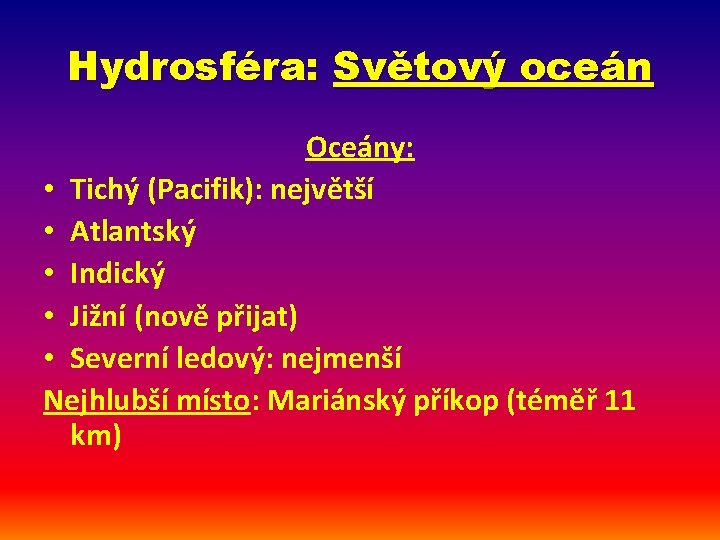 Hydrosféra: Světový oceán

Oceány:
• Tichý (Pacifik): největší
• Atlantský
• Indický
• Jižní (nově přijat)
• Severní ledový: nejmenší
Nejhlubší místo: Mariánský příkop (téměř 11 km)